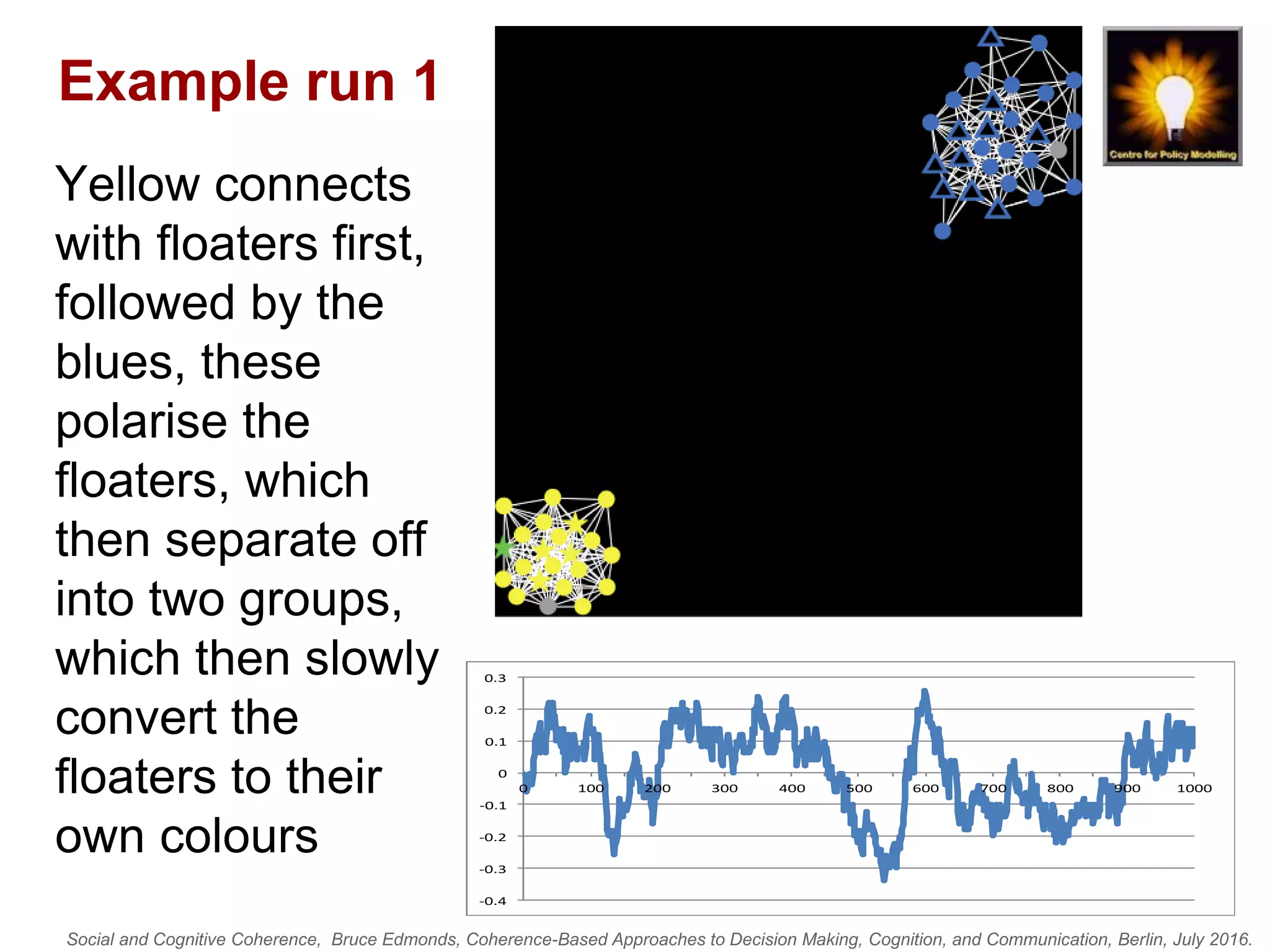 Example run 1

Yellow connects with floaters first, followed by the blues, these polarise the floaters, which then separate off into two groups, which then slowly convert the floaters to their own colours

Centre for Policy Modelling

0.3
0.2
0.1
0
-0.1
-0.2
-0.3
-0.4
0
100
200
300
400
500
600
700
800
900
1000

Social and Cognitive Coherence, Bruce Edmonds, Coherence-Based Approaches to Decision Making, Cognition, and Communication, Berlin, July 2016.